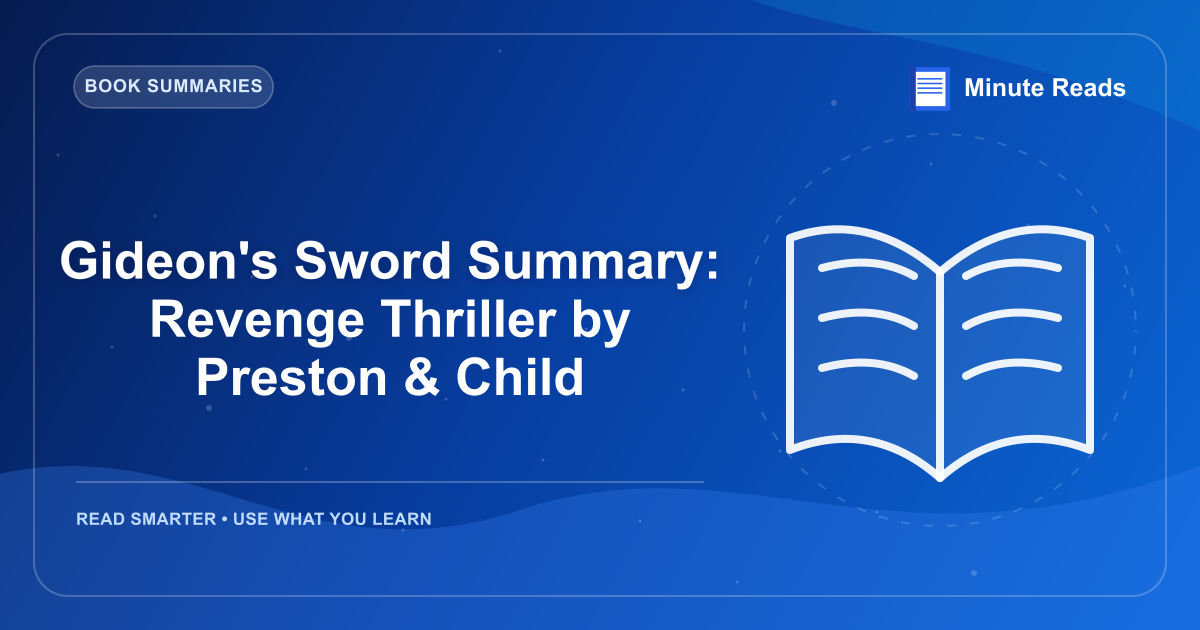 BOOK SUMMARIES

Minute Reads

Gideon's Sword Summary: Revenge Thriller by Preston & Child

READ SMARTER • USE WHAT YOU LEARN